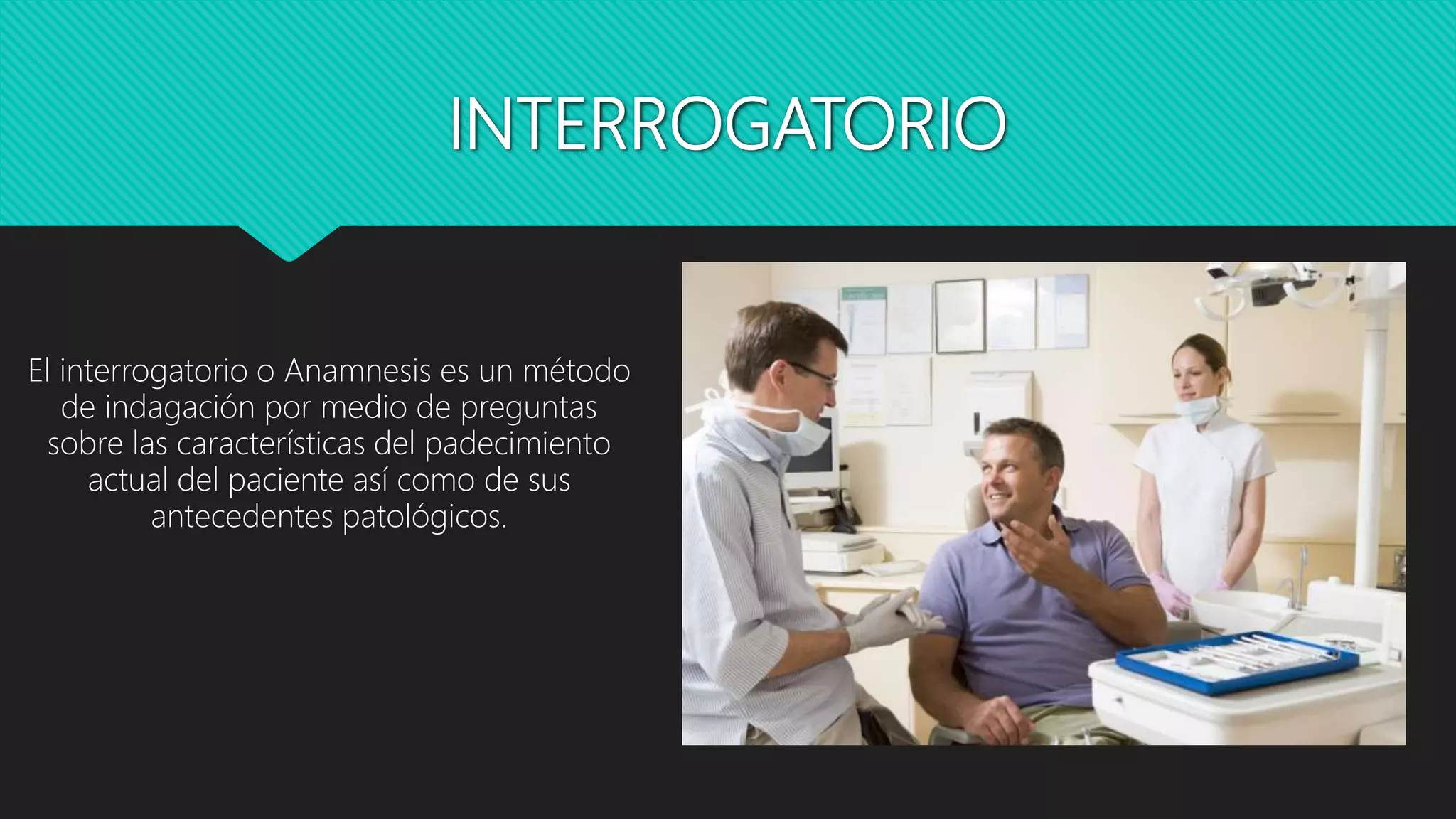 INTERROGATORIO

El interrogatorio o Anamnesis es un método de indagación por medio de preguntas sobre las características del padecimiento actual del paciente así como de sus antecedentes patológicos.